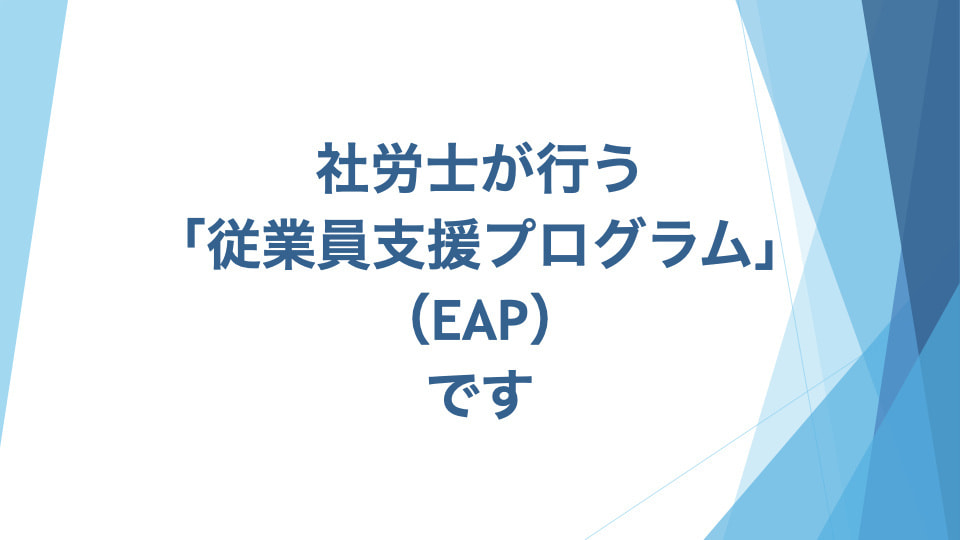 社労士が行う
「従業員支援プログラム」
（EAP）
です